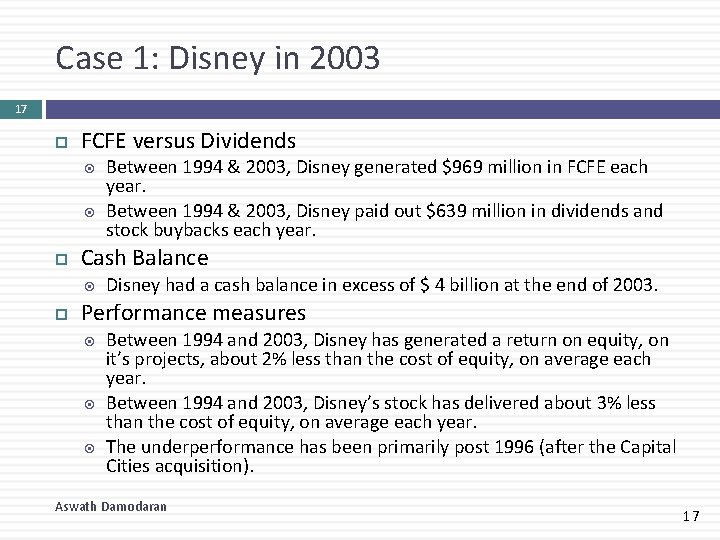 Case 1: Disney in 2003

17

FCFE versus Dividends

Between 1994 & 2003, Disney generated \$969 million in FCFE each year.

Between 1994 & 2003, Disney paid out \$639 million in dividends and stock buybacks each year.

Cash Balance

Disney had a cash balance in excess of \$ 4 billion at the end of 2003.

Performance measures

Between 1994 and 2003, Disney has generated a return on equity, on it's projects, about 2% less than the cost of equity, on average each year.

Between 1994 and 2003, Disney's stock has delivered about 3% less than the cost of equity, on average each year.

The underperformance has been primarily post 1996 (after the Capital Cities acquisition).

Aswath Damodaran

17